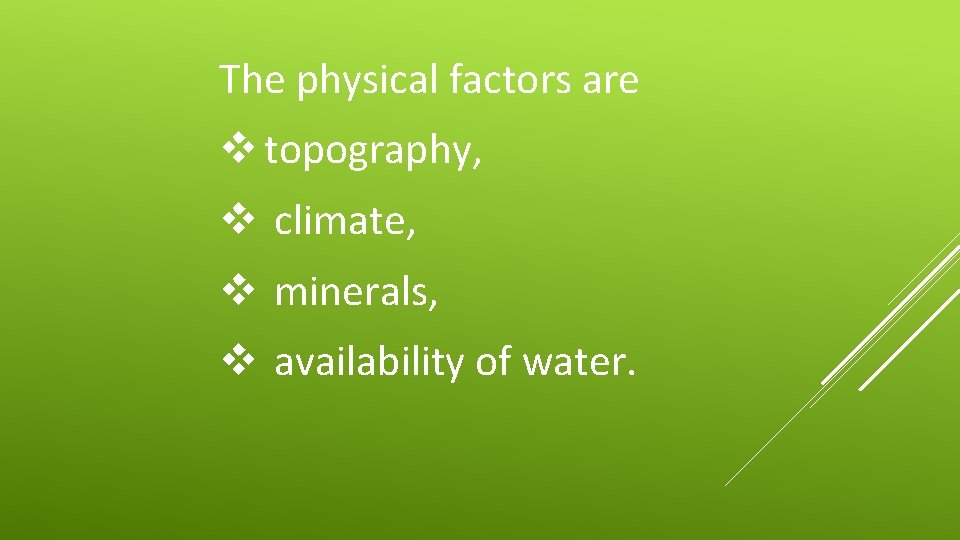 The physical factors are

❖ topography,

❖ climate,

❖ minerals,

❖ availability of water.